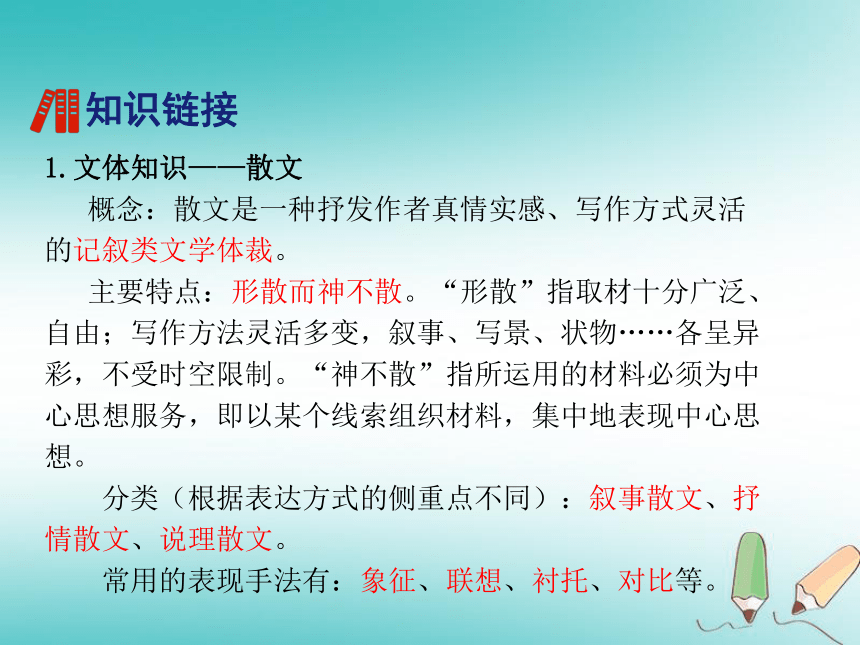 知识链接

1. 文体知识——散文

概念：散文是一种抒发作者真情实感、写作方式灵活的记叙类文学体裁。

主要特点：形散而神不散。“形散”指取材十分广泛、自由；写作方法灵活多变，叙事、写景、状物……各呈异彩，不受时空限制。“神不散”指所运用的材料必须为中心思想服务，即以某个线索组织材料，集中地表现中心思想。

分类（根据表达方式的侧重点不同）：叙事散文、抒情散文、说理散文。

常用的表现手法有：象征、联想、衬托、对比等。